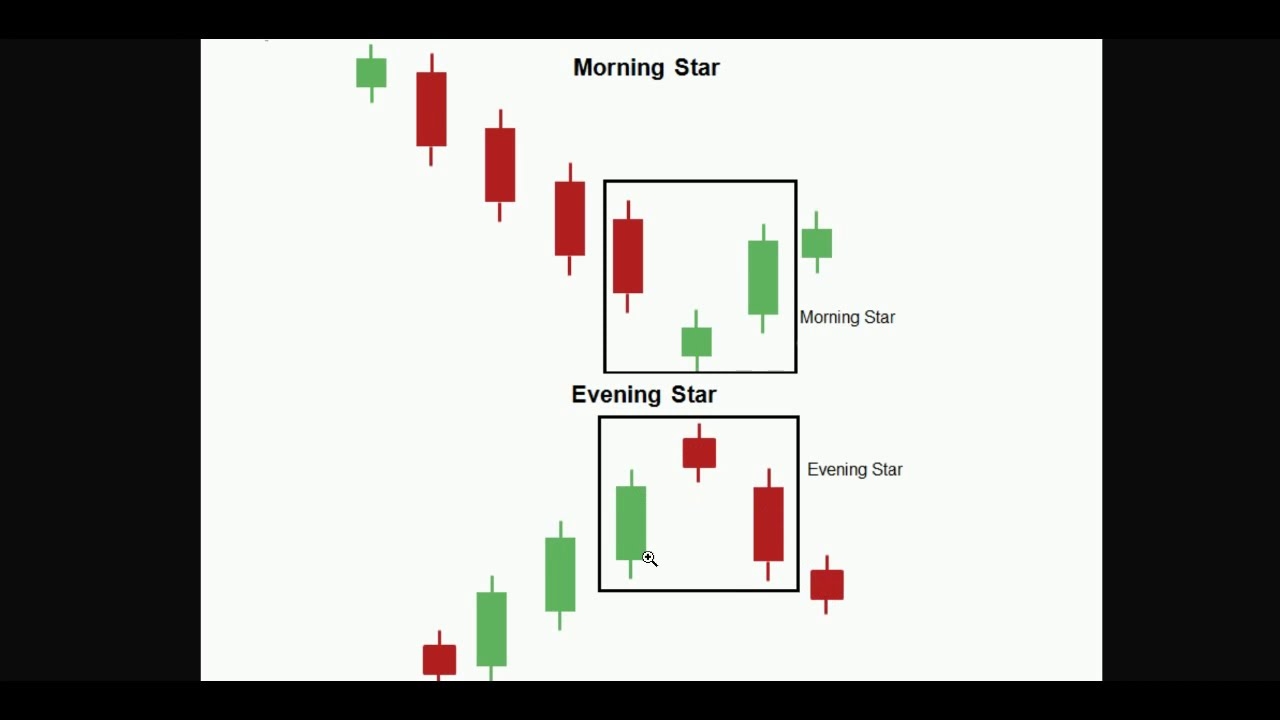 Morning Star

Morning Star

Evening Star

Evening Star